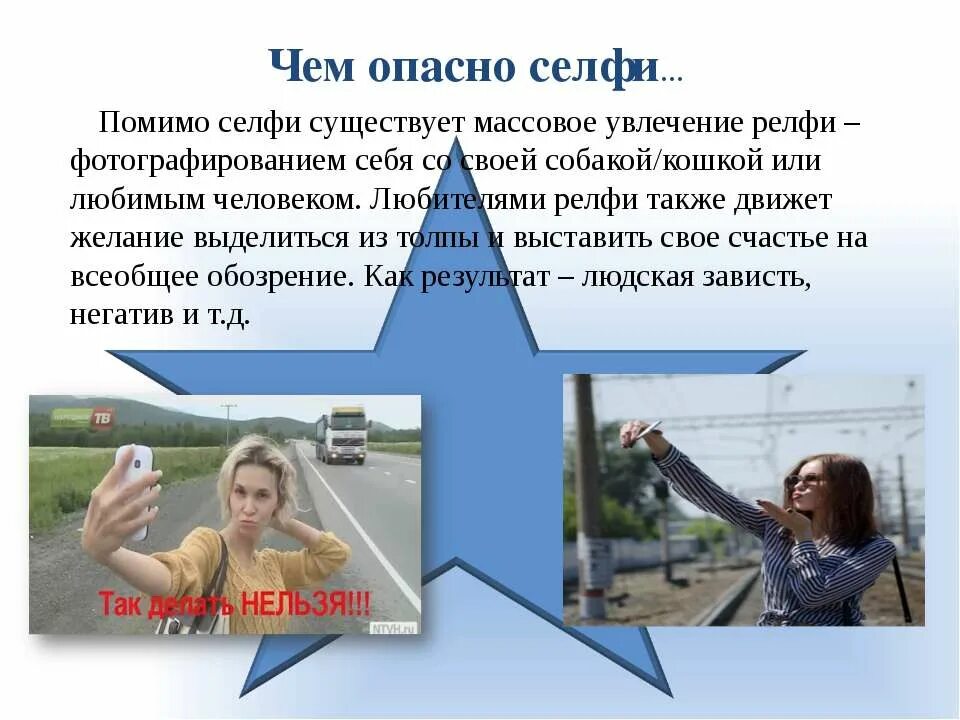 Чем опасно селфи...

Помимо селфи существует массовое увлечение релфи – фотографированием себя со своей собакой/кошкой или любимым человеком. Любителями релфи также движет желание выделиться из толпы и выставить свое счастье на всеобщее обозрение. Как результат – людская зависть, негатив и т.д.

ТВ

Так делать НЕЛЬЗЯ!!!

NTVH.ru